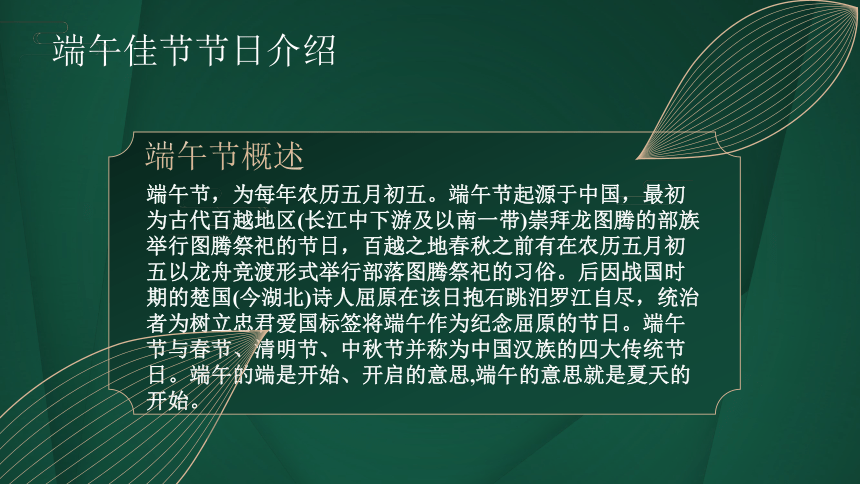 端午佳节节日介绍

端午节概述

端午节，为每年农历五月初五。端午节起源于中国，最初为古代百越地区(长江中下游及以南一带)崇拜龙图腾的部族举行图腾祭祀的节日，百越之地春秋之前有在农历五月初五以龙舟竞渡形式举行部落图腾祭祀的习俗。后因战国时期的楚国(今湖北)诗人屈原在该日抱石跳汨罗江自尽，统治者为树立忠君爱国标签将端午作为纪念屈原的节日。端午节与春节、清明节、中秋节并称为中国汉族的四大传统节日。端午的端是开始、开启的意思,端午的意思就是夏天的开始。